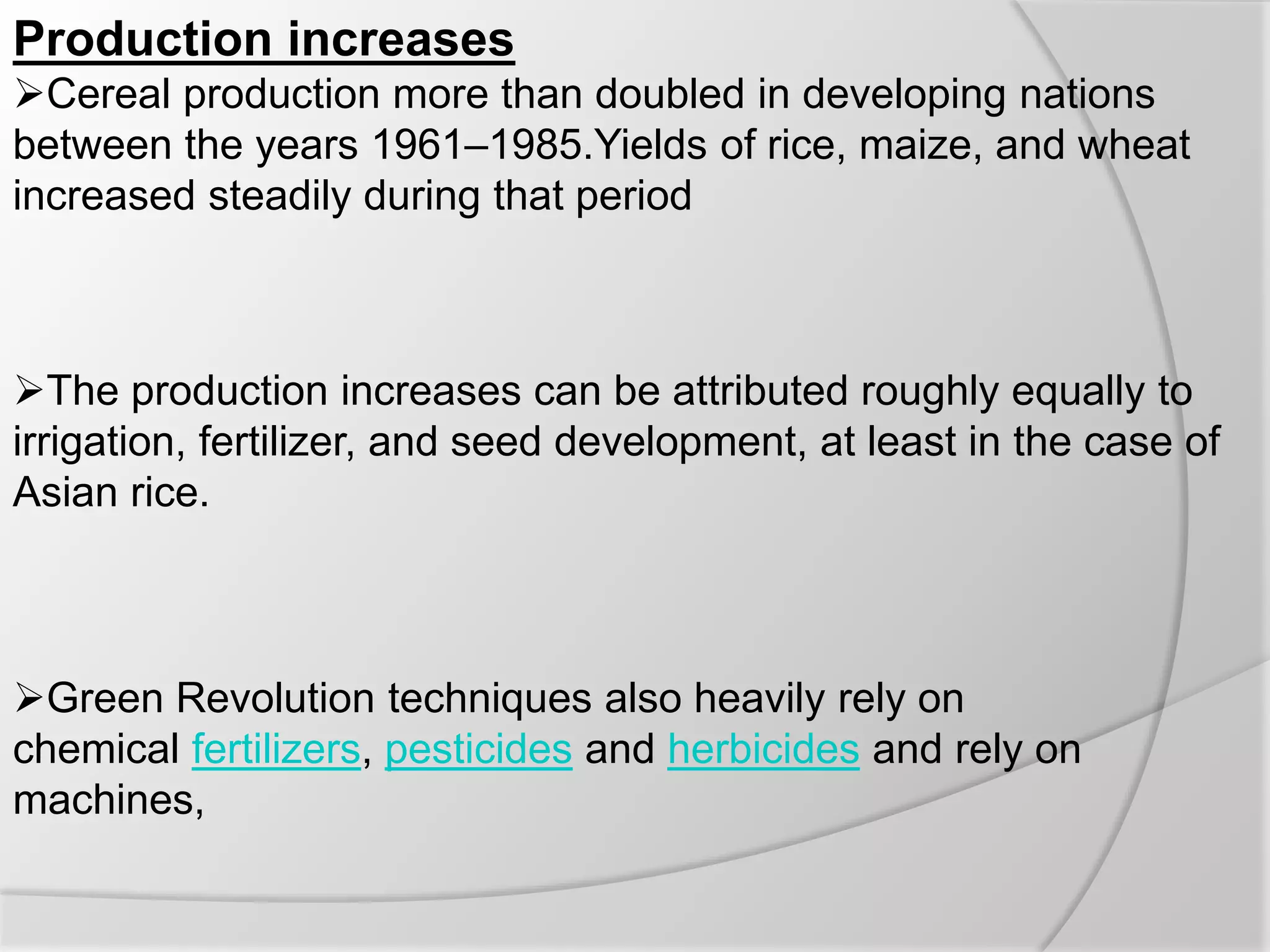 Production increases

➢Cereal production more than doubled in developing nations between the years 1961–1985.Yields of rice, maize, and wheat increased steadily during that period

➢The production increases can be attributed roughly equally to irrigation, fertilizer, and seed development, at least in the case of Asian rice.

➢Green Revolution techniques also heavily rely on chemical fertilizers, pesticides and herbicides and rely on machines,